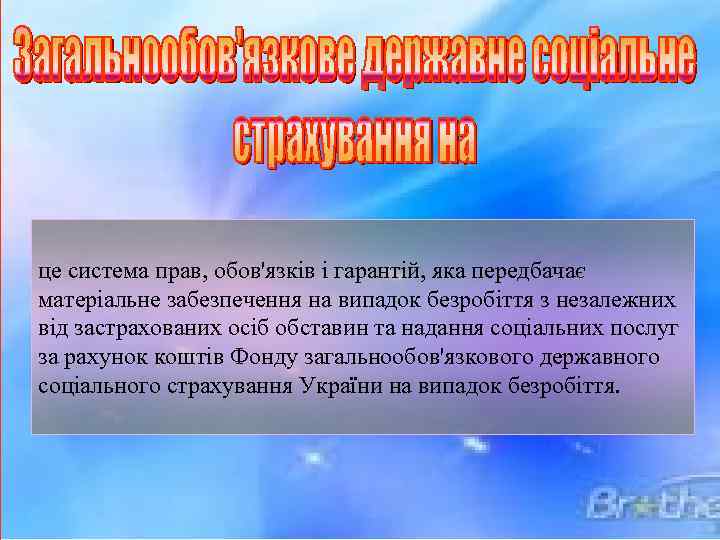 Загальнообов'язкове державне соціальне страхування на

це система прав, обов'язків і гарантій, яка передбачає матеріальне забезпечення на випадок безробіття з незалежних від застрахованих осіб обставин та надання соціальних послуг за рахунок коштів Фонду загальнообов'язкового державного соціального страхування України на випадок безробіття.

Brothe